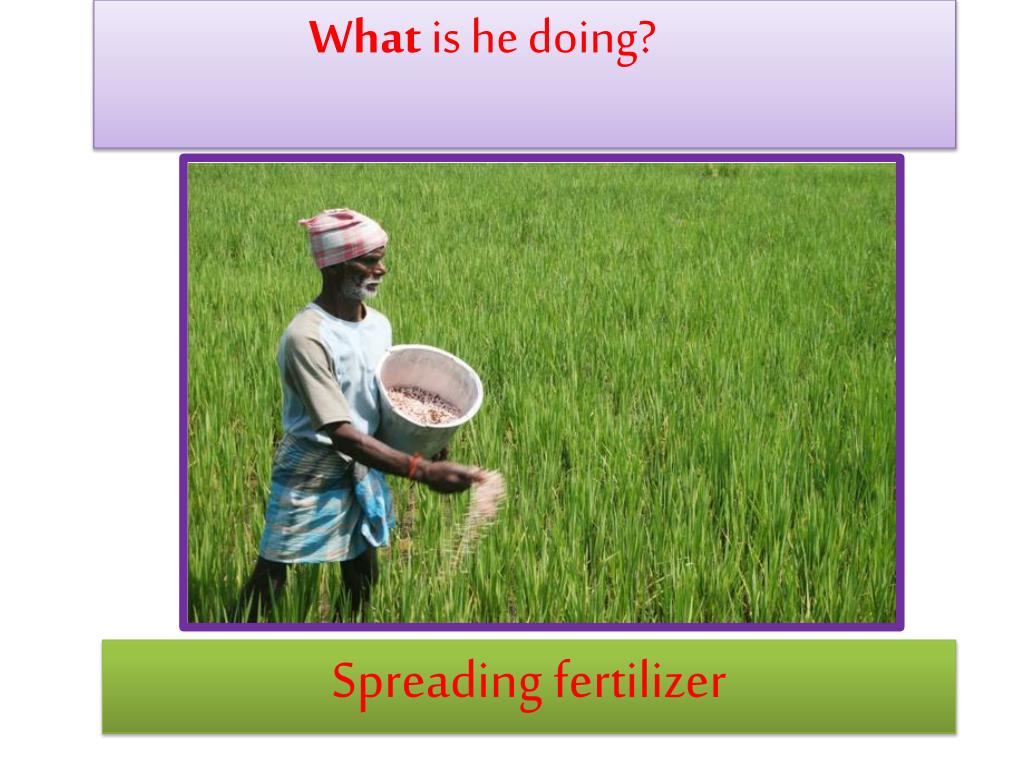 What is he doing?

Spreading fertilizer